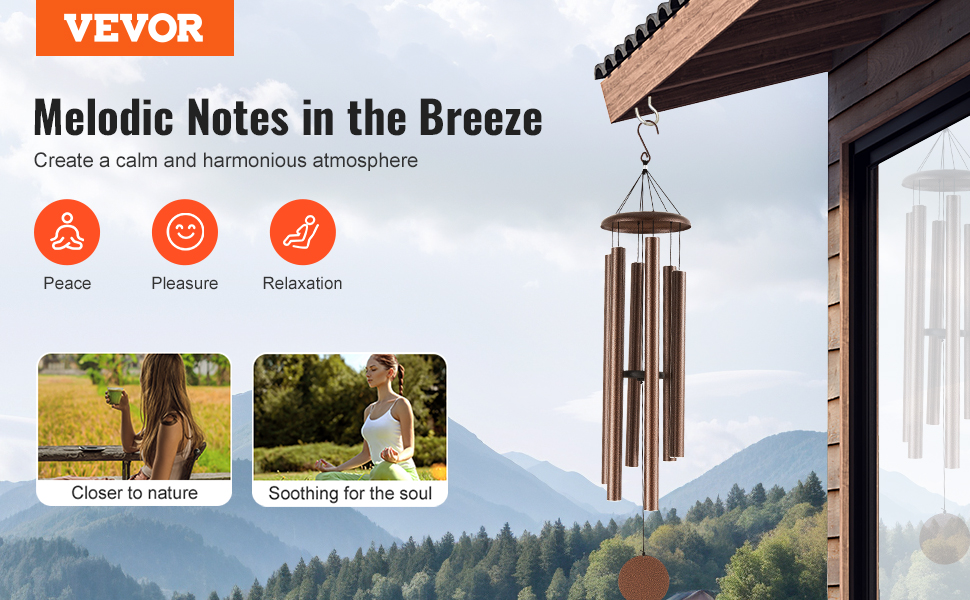 VEVOR

Melodic Notes in the Breeze

Create a calm and harmonious atmosphere

Peace

Pleasure

Relaxation

Closer to nature

Soothing for the soul